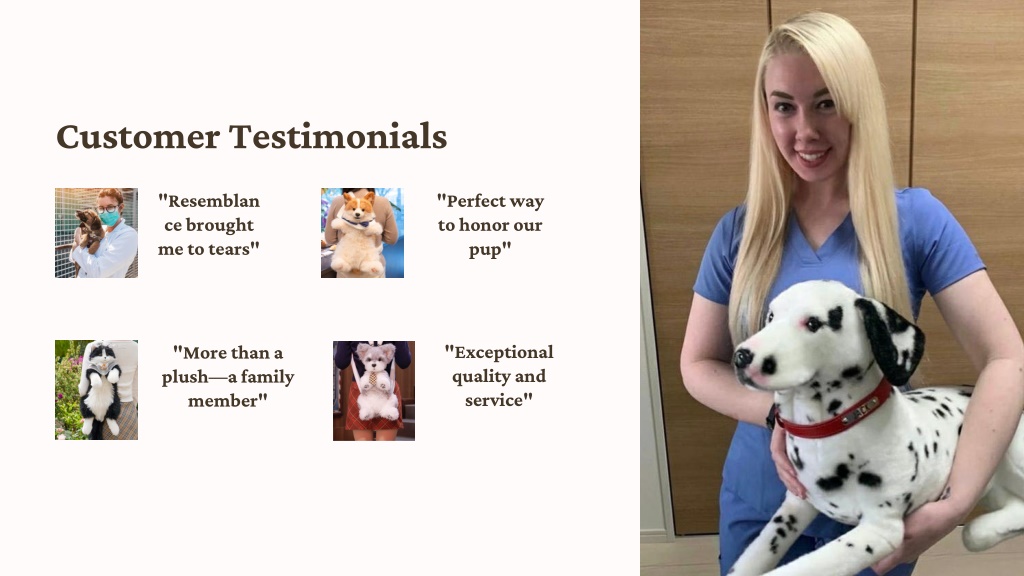 Customer Testimonials

"Resemblance brought me to tears"

"Perfect way to honor our pup"

"More than a plush—a family member"

"Exceptional quality and service"